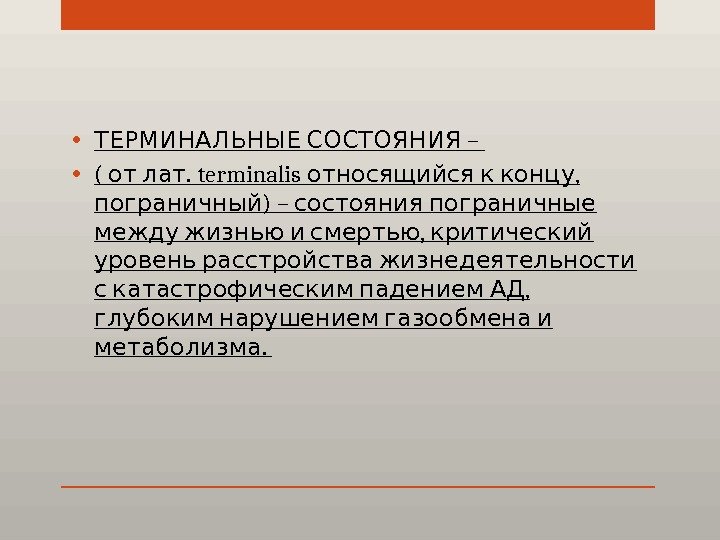 • ТЕРМИНАЛЬНЫЕ СОСТОЯНИЯ –

• ( от лат. terminalis относящийся к концу, пограничный) – состояния пограничные между жизнью и смертью, критический уровень расстройства жизнедеятельности с катастрофическим падением АД, глубоким нарушением газообмена и метаболизма.